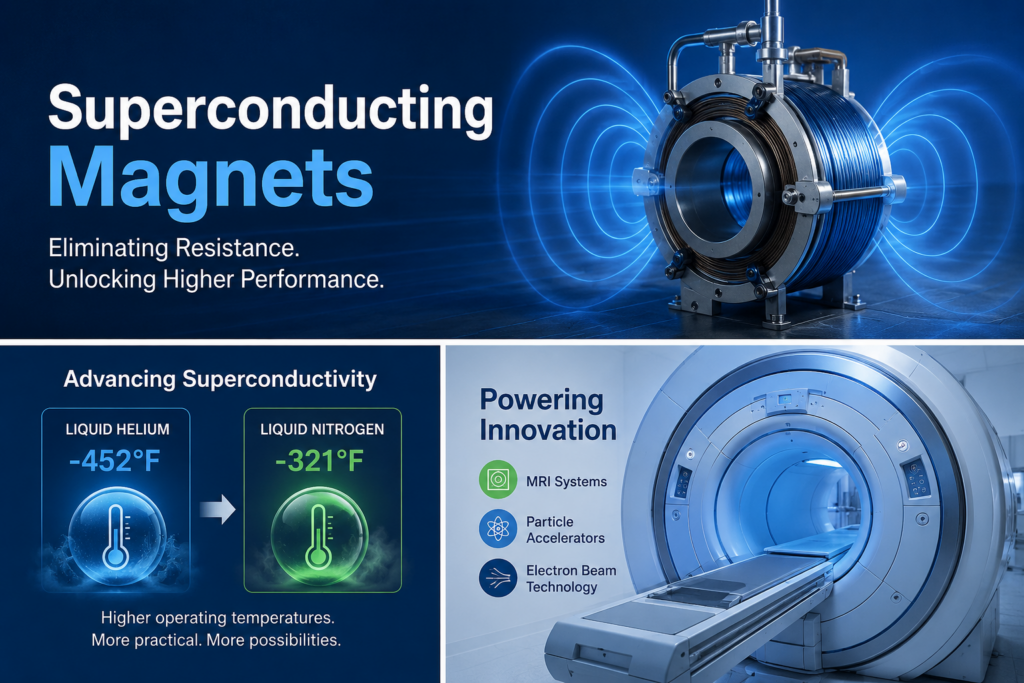 Superconducting Magnets

Eliminating Resistance.
Unlocking Higher Performance.

Advancing Superconductivity

LIQUID HELIUM
-452°F

LIQUID NITROGEN
-321°F

Higher operating temperatures.
More practical. More possibilities.

Powering Innovation

MRI Systems

Particle Accelerators

Electron Beam Technology